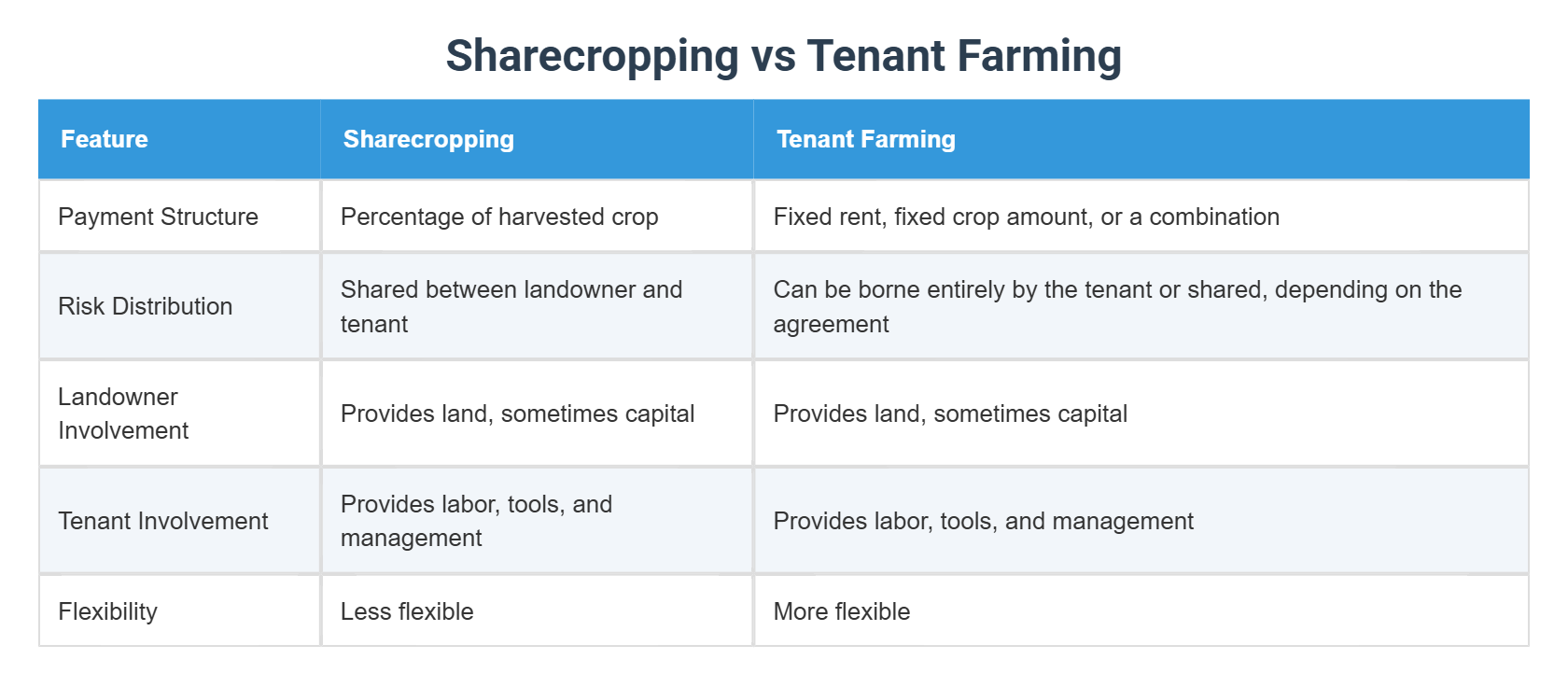 Sharecropping vs Tenant Farming

| Feature | Sharecropping | Tenant Farming |
|---|---|---|
| Payment Structure | Percentage of harvested crop | Fixed rent, fixed crop amount, or a combination |
| Risk Distribution | Shared between landowner and tenant | Can be borne entirely by the tenant or shared, depending on the agreement |
| Landowner Involvement | Provides land, sometimes capital | Provides land, sometimes capital |
| Tenant Involvement | Provides labor, tools, and management | Provides labor, tools, and management |
| Flexibility | Less flexible | More flexible |